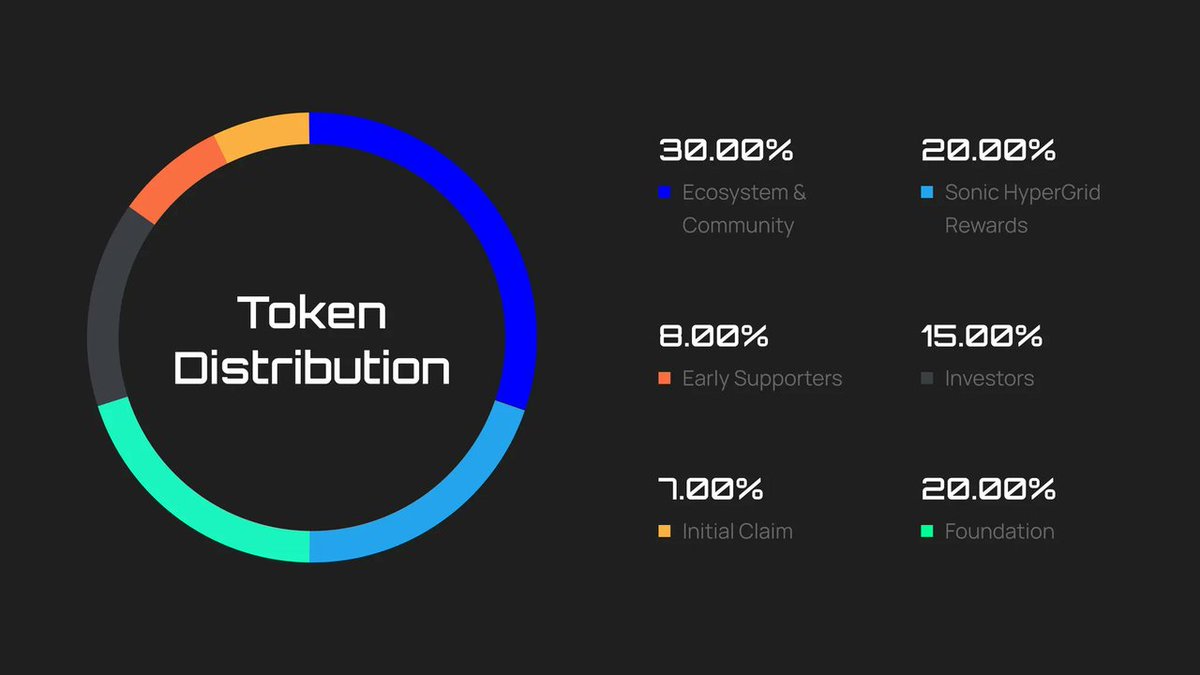 Token Distribution

30.00%
Ecosystem & Community

20.00%
Sonic HyperGrid Rewards

8.00%
Early Supporters

15.00%
Investors

7.00%
Initial Claim

20.00%
Foundation